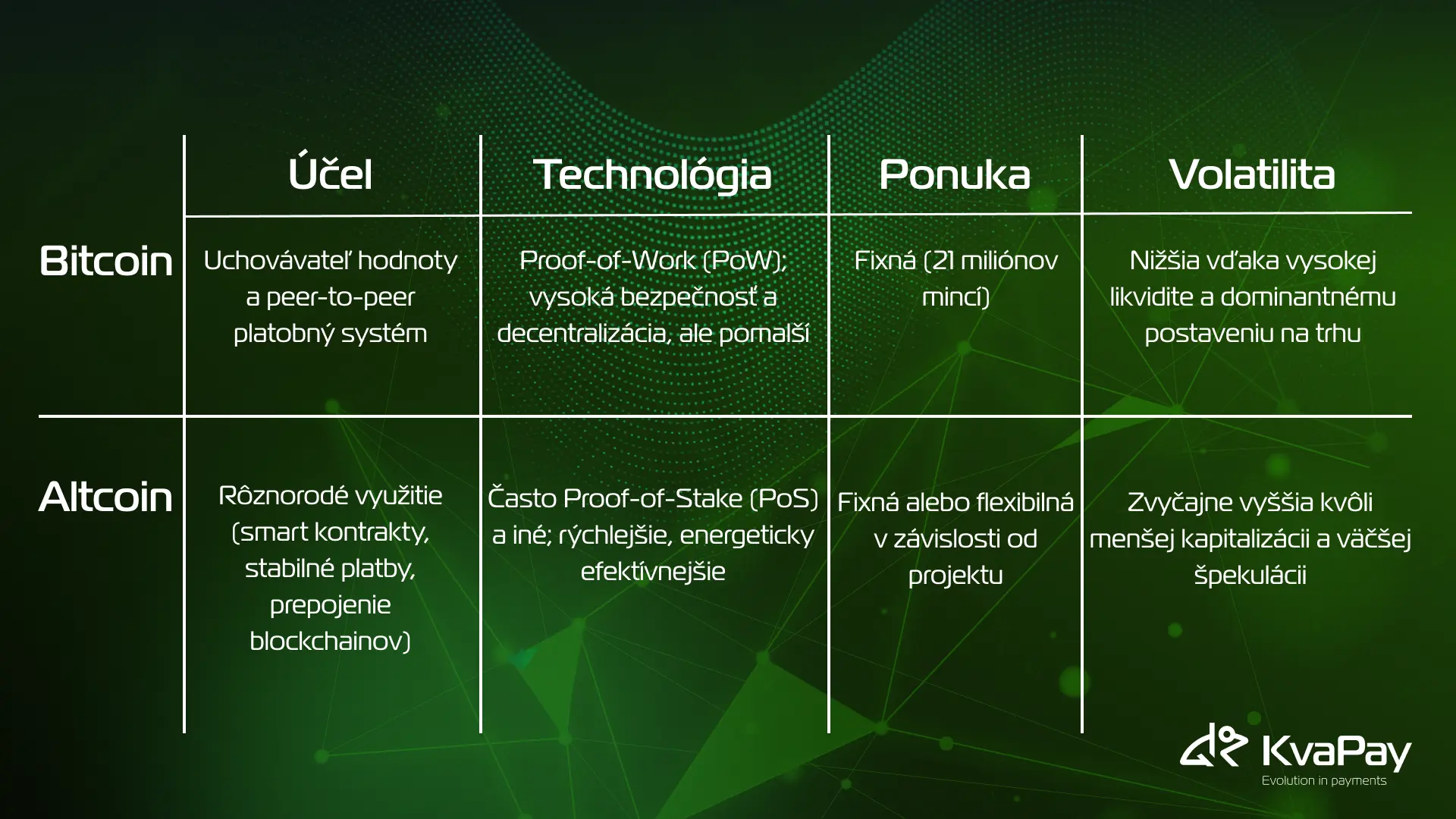 | | Účel | Technológia | Ponuka | Volatilita |
|---|---|---|---|---|
| Bitcoin | Uchovávateľ hodnoty a peer-to-peer platobný systém | Proof-of-Work (PoW); vysoká bezpečnosť a decentralizácia, ale pomalší | Fixná (21 miliónov mincí) | Nižšia vďaka vysokej likvidite a dominantnému postaveniu na trhu |
| Altcoin | Rôznorodé využitie (smart kontrakty, stabilné platby, prepojenie blockchainov) | Často Proof-of-Stake (PoS) a iné; rýchlejšie, energeticky efektívnejšie | Fixná alebo flexibilná v závislosti od projektu | Zvyčajne vyššia kvôli menšej kapitalizácii a väčšej špekulácii |

KvaPay
Evolution in payments